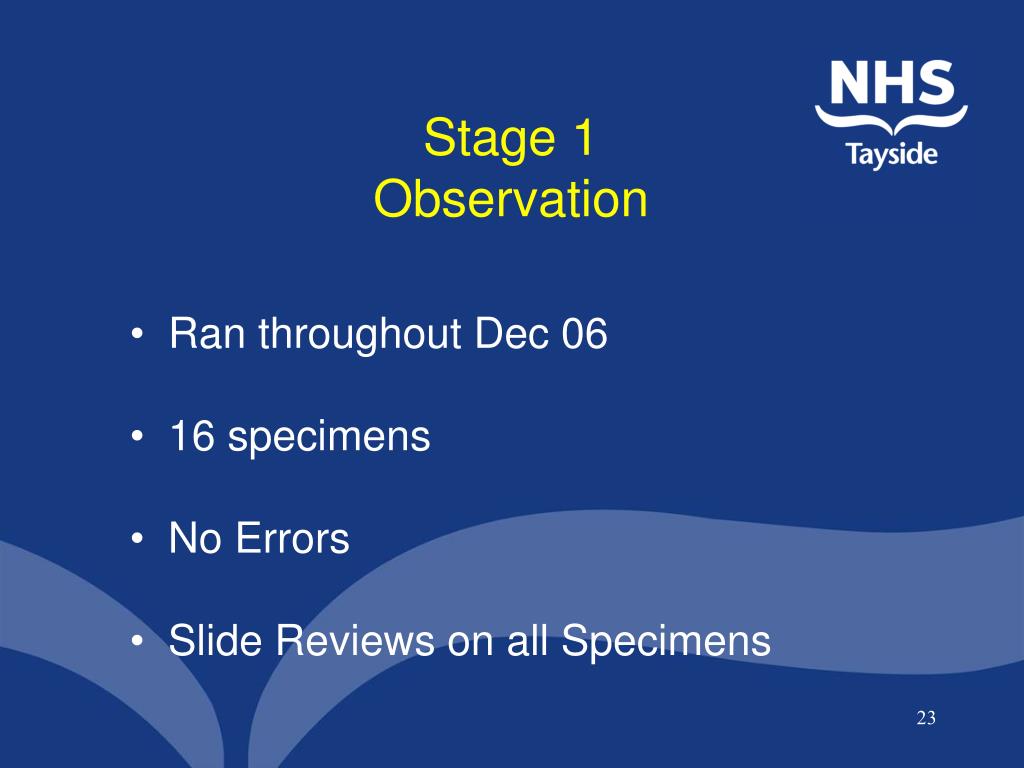 NHS
Tayside

Stage 1
Observation

• Ran throughout Dec 06

• 16 specimens

• No Errors

• Slide Reviews on all Specimens

23